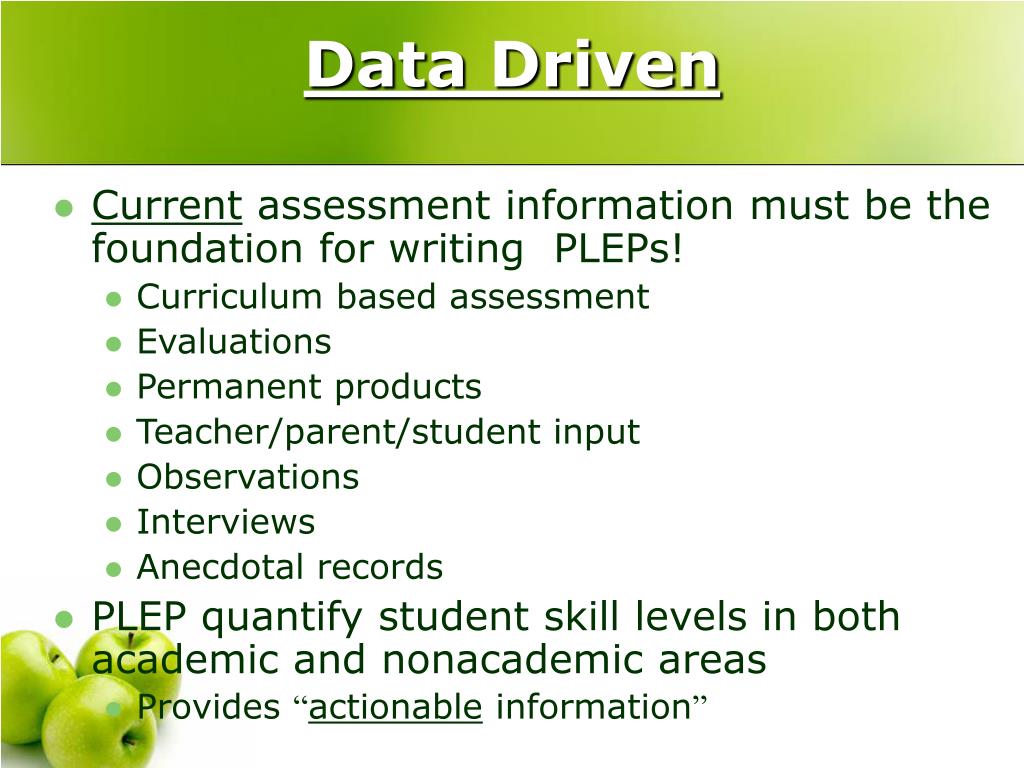 Data Driven

- Current assessment information must be the foundation for writing PLEPs!
  - Curriculum based assessment
  - Evaluations
  - Permanent products
  - Teacher/parent/student input
  - Observations
  - Interviews
  - Anecdotal records
- PLEP quantify student skill levels in both academic and nonacademic areas
  - Provides “actionable information”